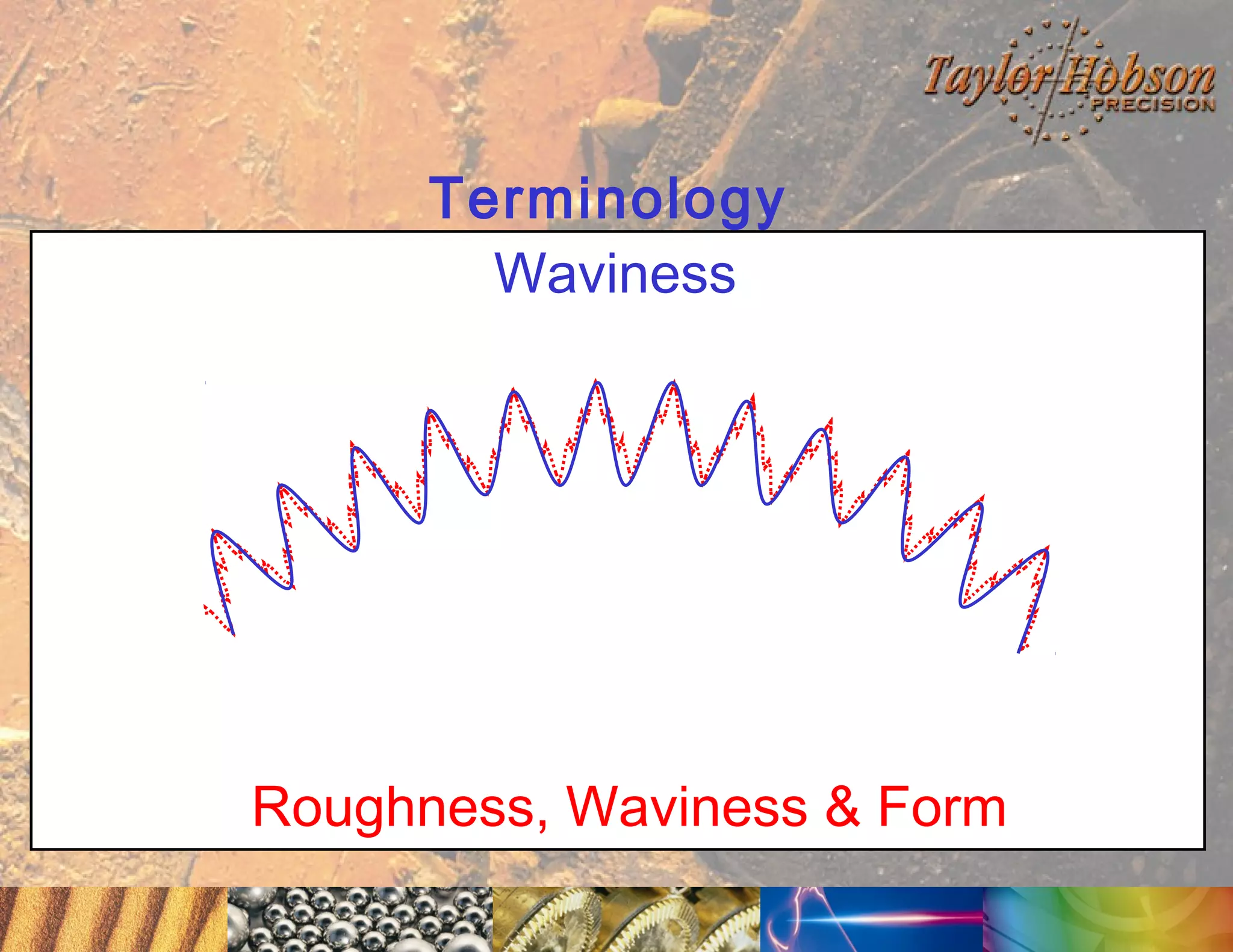 Taylor Hobson PRECISION

Terminology

Waviness

Roughness, Waviness & Form